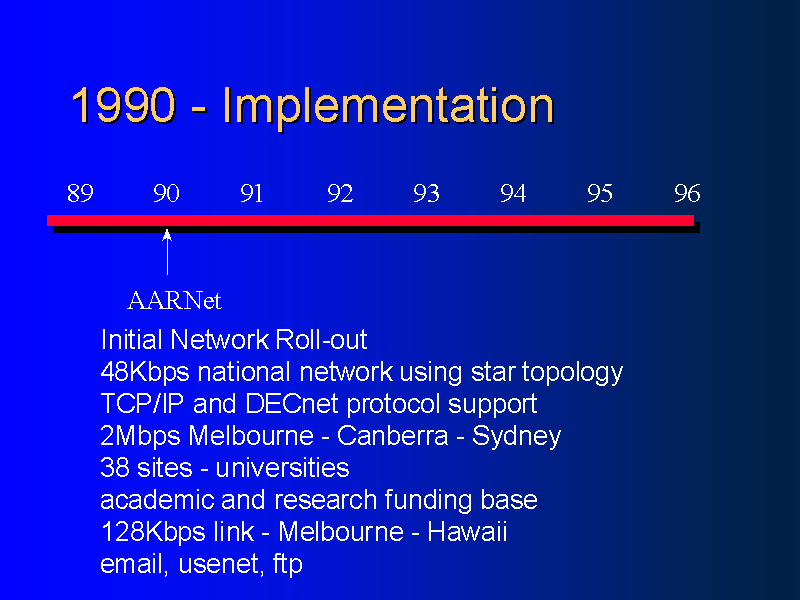 1990 - Implementation

89 90 91 92 93 94 95 96

AARNet

Initial Network Roll-out
48Kbps national network using star topology
TCP/IP and DECnet protocol support
2Mbps Melbourne - Canberra - Sydney
38 sites - universities
academic and research funding base
128Kbps link - Melbourne - Hawaii
email, usenet, ftp